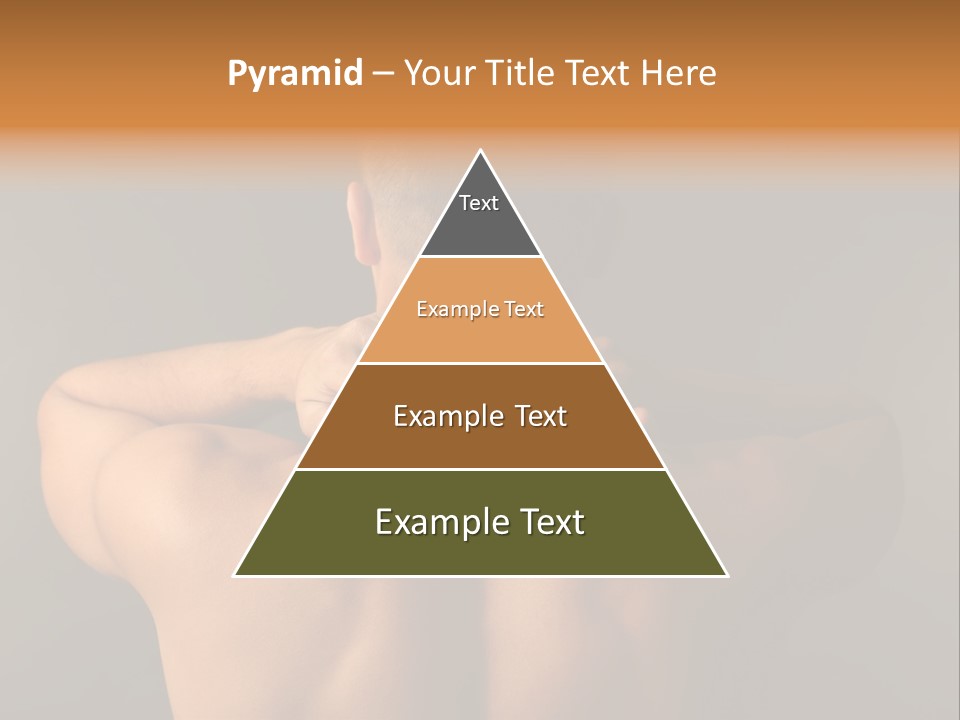 Pyramid – Your Title Text Here

Text

Example Text

Example Text

Example Text